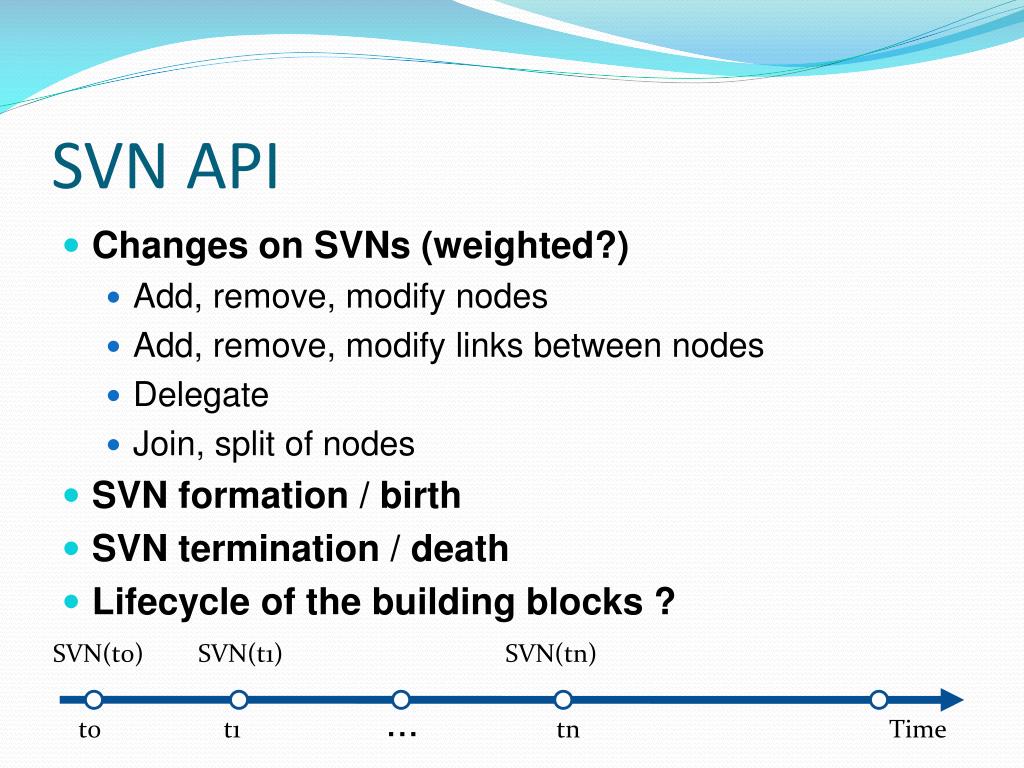 SVN API

Changes on SVNs (weighted?)
Add, remove, modify nodes
Add, remove, modify links between nodes
Delegate
Join, split of nodes
SVN formation / birth
SVN termination / death
Lifecycle of the building blocks ?

SVN(t0) SVN(t1) SVN(tn)

t0 t1 … tn Time